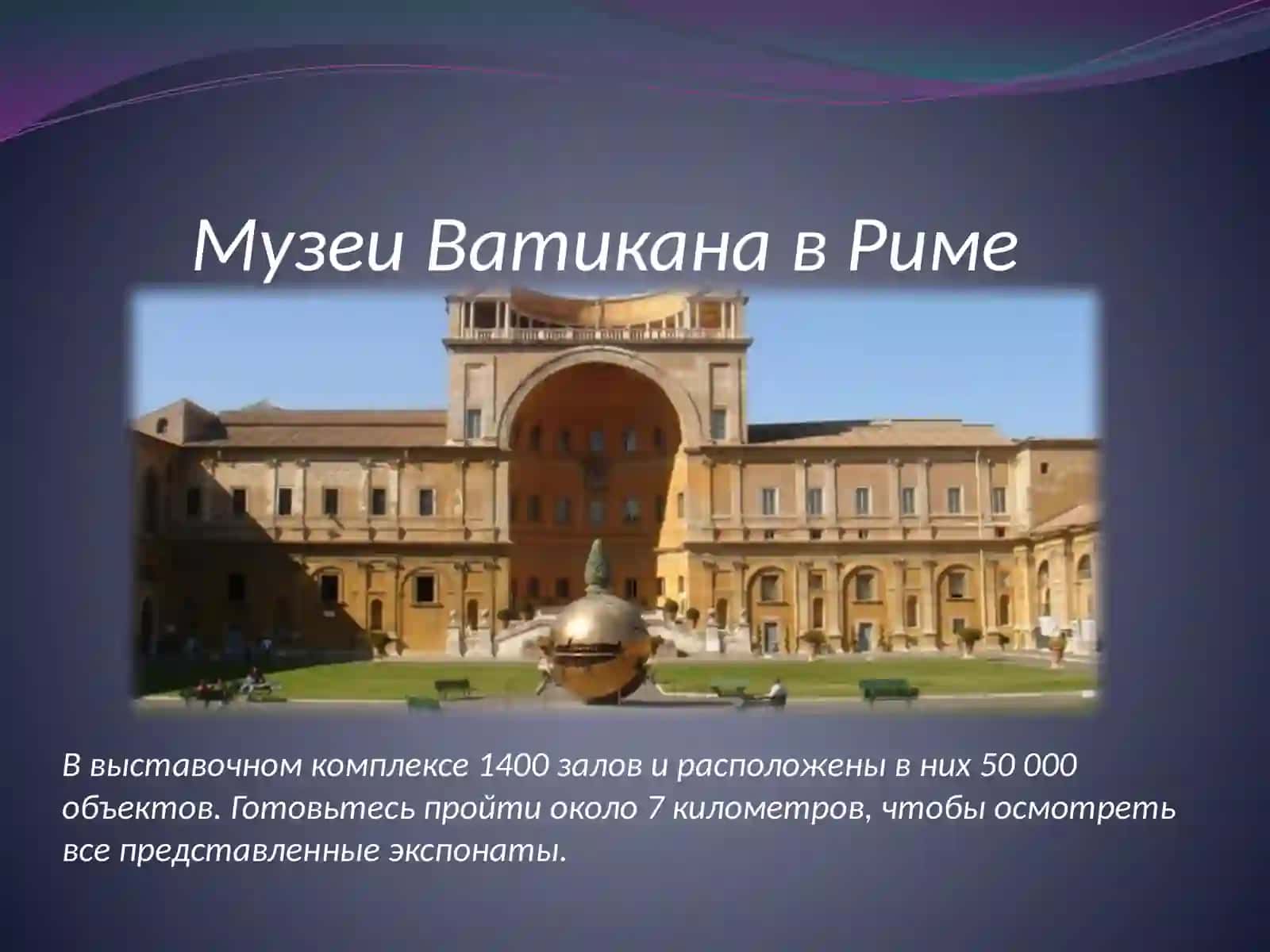 Музеи Ватикана в Риме

В выставочном комплексе 1400 залов и расположены в них 50 000 объектов. Готовьтесь пройти около 7 километров, чтобы осмотреть все представленные экспонаты.